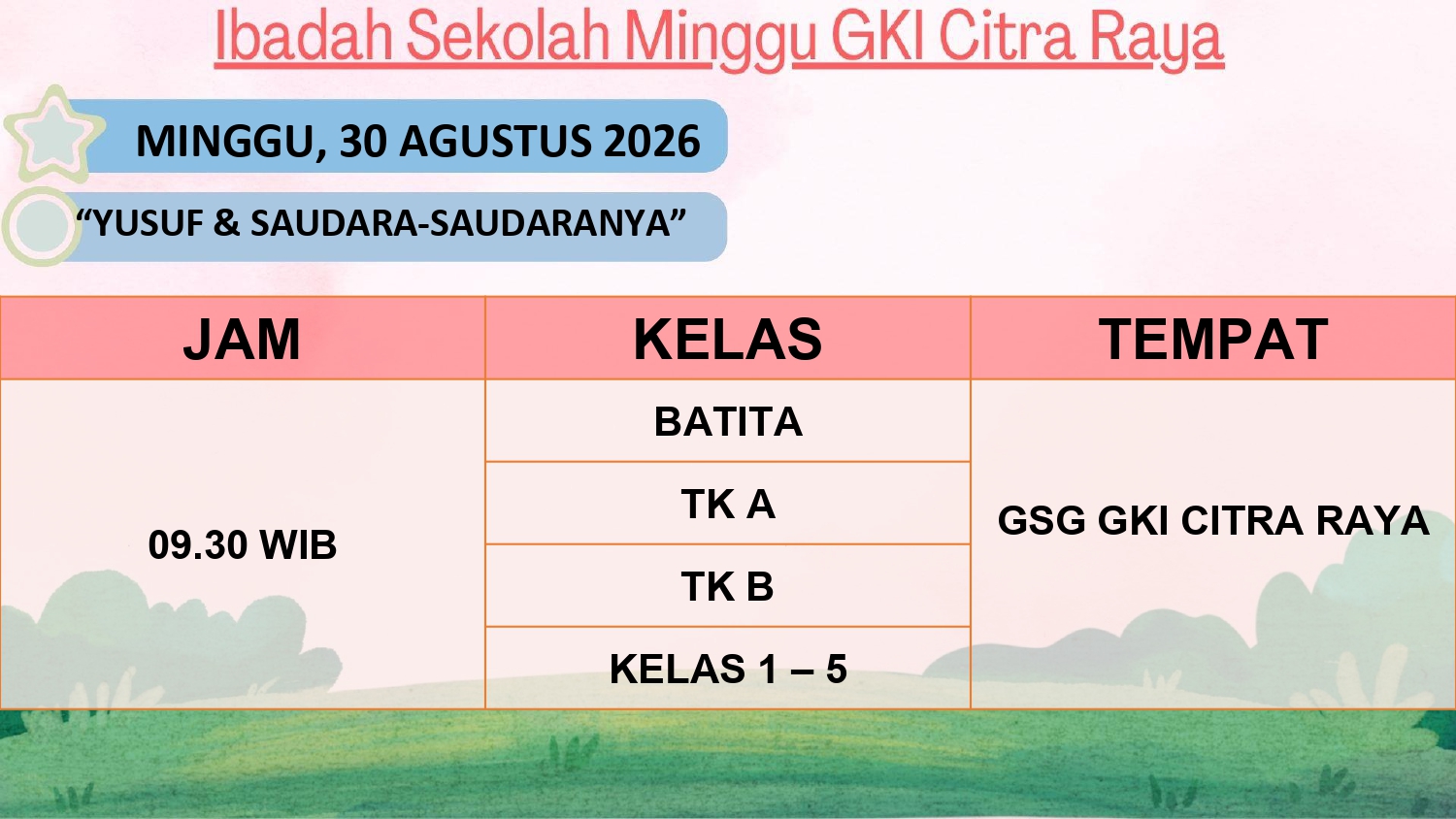 Ibadah Sekolah Minggu GKI Citra Raya

MINGGU, 30 AGUSTUS 2026

“YUSUF & SAUDARA-SAUDARANYA”

| JAM | KELAS | TEMPAT |
|---|---|---|
| 09.30 WIB | BATITA | GSG GKI CITRA RAYA |
| | TK A | |
| | TK B | |
| | KELAS 1 – 5 | |